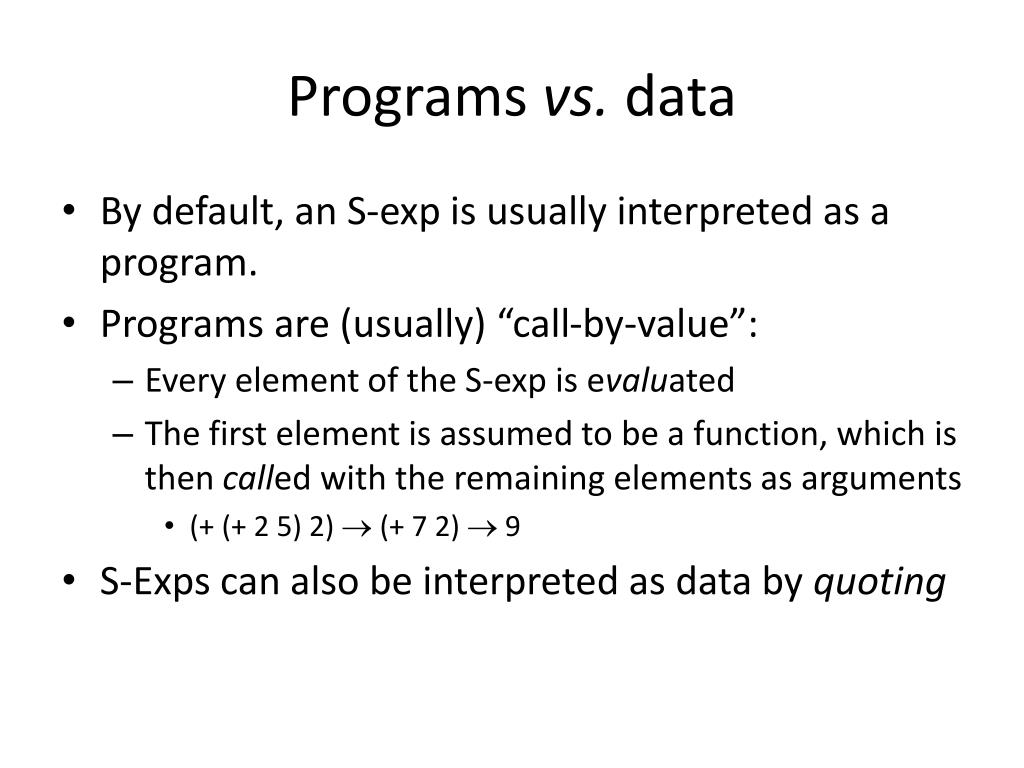 Programs vs. data

• By default, an S-exp is usually interpreted as a program.
• Programs are (usually) “call-by-value”:
– Every element of the S-exp is evaluated
– The first element is assumed to be a function, which is then called with the remaining elements as arguments
• (+ (+ 2 5) 2) $\rightarrow$ (+ 7 2) $\rightarrow$ 9
• S-Exps can also be interpreted as data by quoting